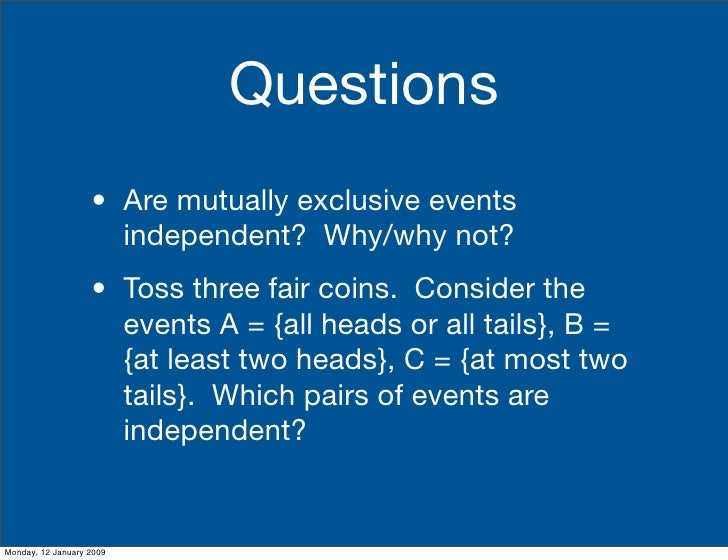 Questions

• Are mutually exclusive events independent?  Why/why not?

• Toss three fair coins.  Consider the events A = {all heads or all tails}, B = {at least two heads}, C = {at most two tails}.  Which pairs of events are independent?

Monday, 12 January 2009